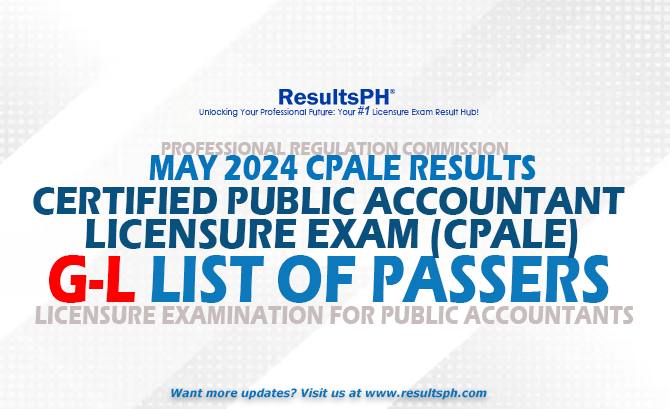 ResultsPH®
Unlocking Your Professional Future: Your #1 Licensure Exam Result Hub!

PROFESSIONAL REGULATION COMMISSION
MAY 2024 CPALE RESULTS
CERTIFIED PUBLIC ACCOUNTANT LICENSURE EXAM (CPALE)
G-L LIST OF PASSERS
LICENSURE EXAMINATION FOR PUBLIC ACCOUNTANTS

Want more updates? Visit us at www.resultsph.com